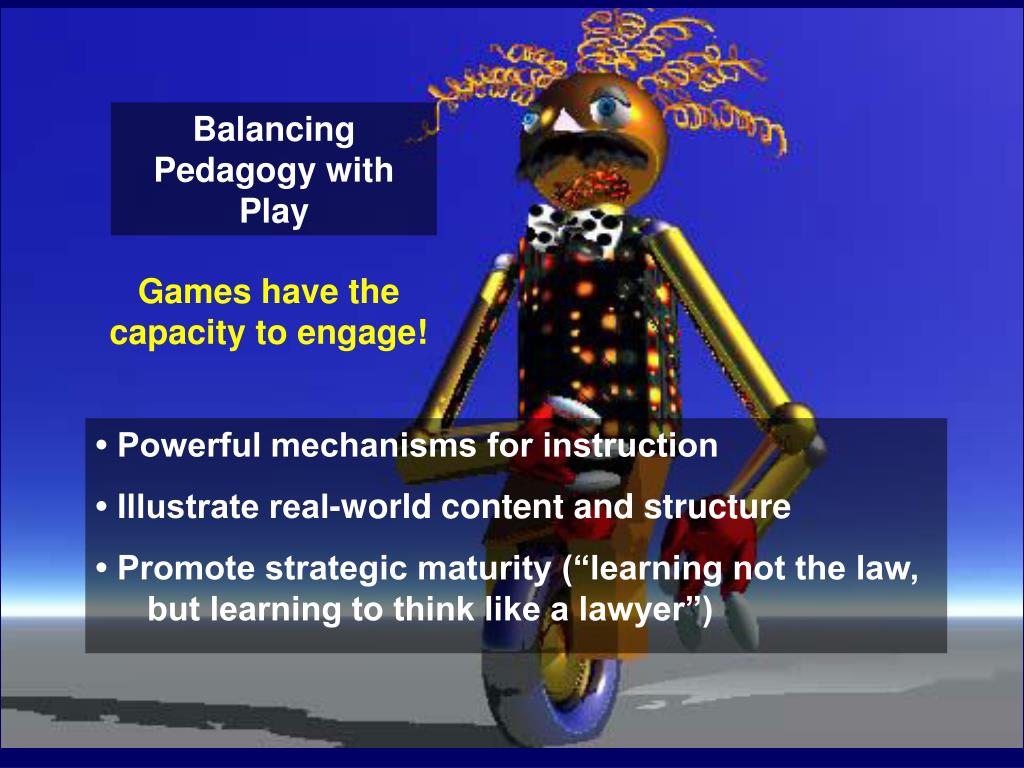 Balancing Pedagogy with Play

Games have the capacity to engage!

• Powerful mechanisms for instruction

• Illustrate real-world content and structure

• Promote strategic maturity (“learning not the law, but learning to think like a lawyer”)